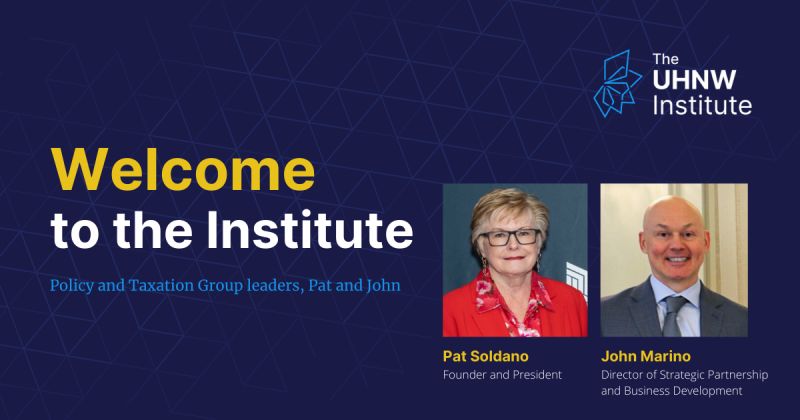 The UHNW Institute

Welcome
to the Institute

Policy and Taxation Group leaders, Pat and John

Pat Soldano
Founder and President

John Marino
Director of Strategic Partnership and Business Development